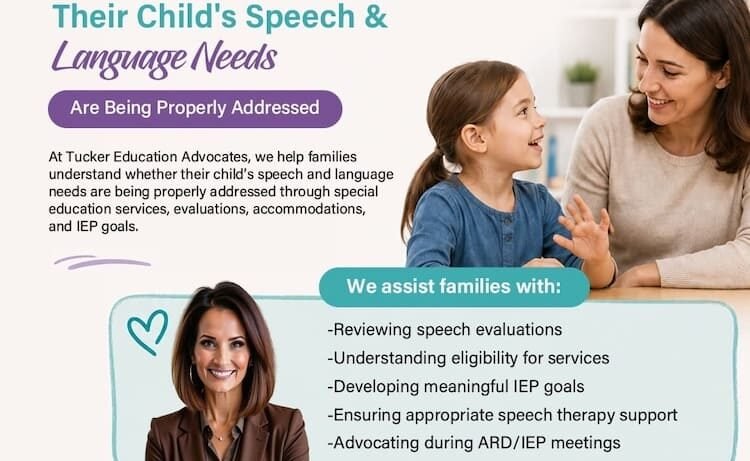 Their Child's Speech &
Language Needs

Are Being Properly Addressed

At Tucker Education Advocates, we help families understand whether their child's speech and language needs are being properly addressed through special education services, evaluations, accommodations, and IEP goals.

We assist families with:

-Reviewing speech evaluations
-Understanding eligibility for services
-Developing meaningful IEP goals
-Ensuring appropriate speech therapy support
-Advocating during ARD/IEP meetings